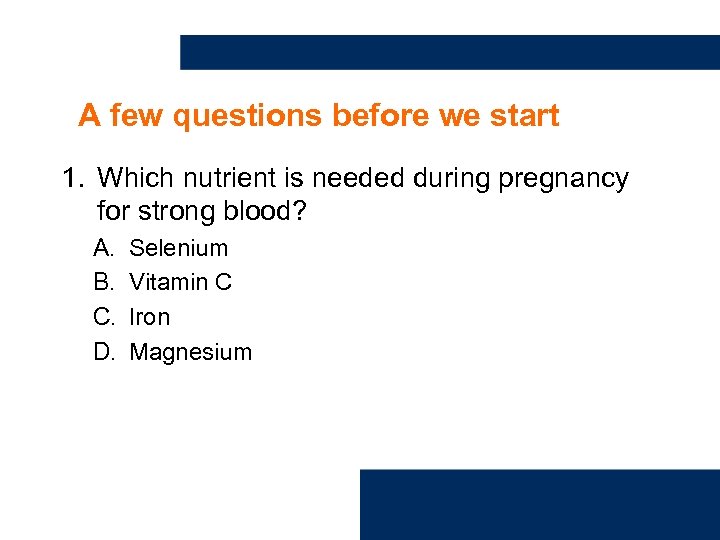 A few questions before we start

1. Which nutrient is needed during pregnancy for strong blood?

A. Selenium
B. Vitamin C
C. Iron
D. Magnesium